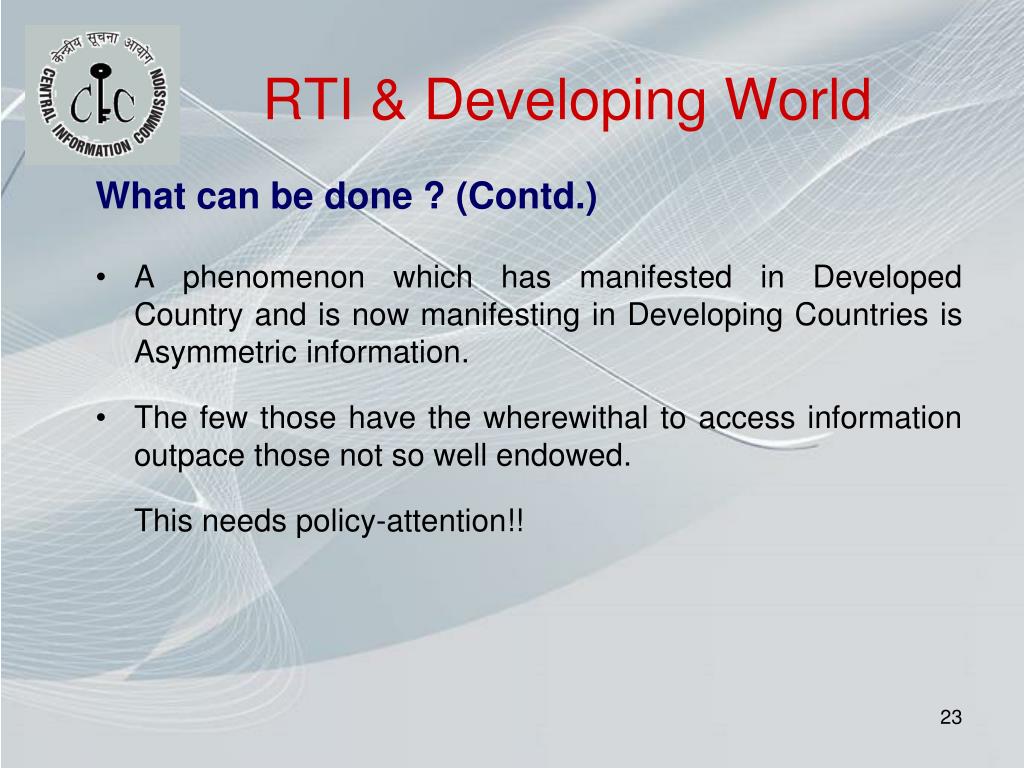 केन्द्रीय सूचना आयोग
CENTRAL INFORMATION COMMISSION
CIC

RTI & Developing World

What can be done ? (Contd.)

• A phenomenon which has manifested in Developed Country and is now manifesting in Developing Countries is Asymmetric information.

• The few those have the wherewithal to access information outpace those not so well endowed.

This needs policy-attention!!

23